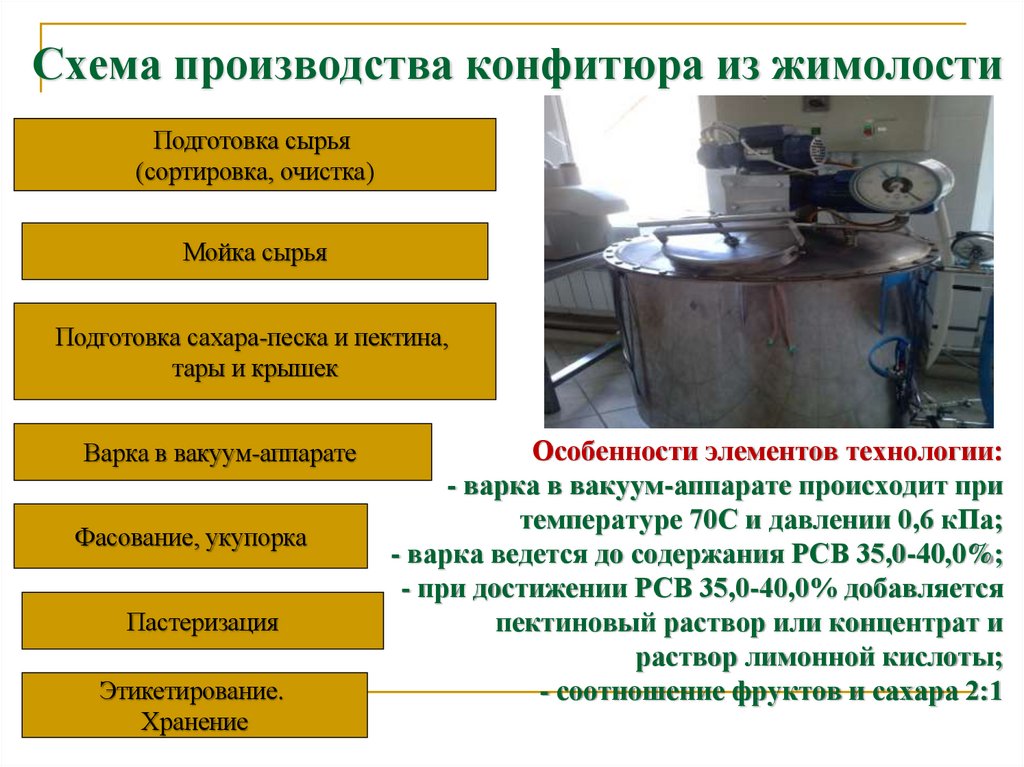 Схема производства конфитюра из жимолости

Подготовка сырья
(сортировка, очистка)

Мойка сырья

Подготовка сахара-песка и пектина, тары и крышек

Варка в вакуум-аппарате

Фасование, укупорка

Пастеризация

Этикетирование. Хранение

Особенности элементов технологии:
- варка в вакуум-аппарате происходит при температуре 70С и давлении 0,6 кПа;
- варка ведется до содержания РСВ 35,0-40,0%;
- при достижении РСВ 35,0-40,0% добавляется пектиновый раствор или концентрат и раствор лимонной кислоты;
- соотношение фруктов и сахара 2:1